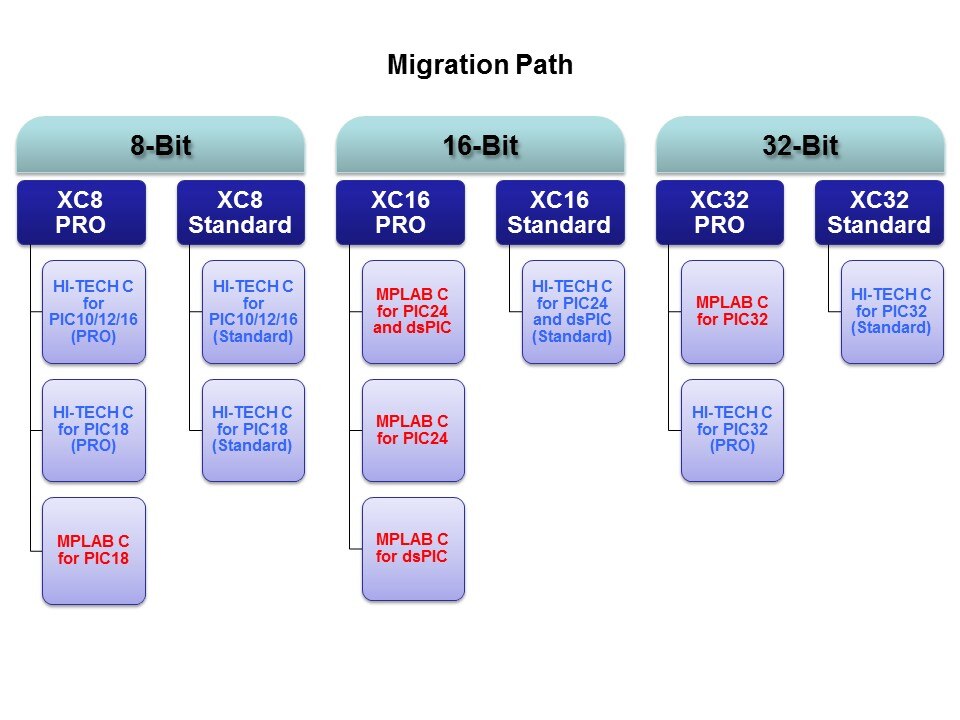 Migration Path

8-Bit

XC8 PRO

HI-TECH C for PIC10/12/16 (PRO)

HI-TECH C for PIC18 (PRO)

MPLAB C for PIC18

XC8 Standard

HI-TECH C for PIC10/12/16 (Standard)

HI-TECH C for PIC18 (Standard)

16-Bit

XC16 PRO

MPLAB C for PIC24 and dsPIC

MPLAB C for PIC24

MPLAB C for dsPIC

XC16 Standard

HI-TECH C for PIC24 and dsPIC (Standard)

32-Bit

XC32 PRO

MPLAB C for PIC32

HI-TECH C for PIC32 (PRO)

XC32 Standard

HI-TECH C for PIC32 (Standard)